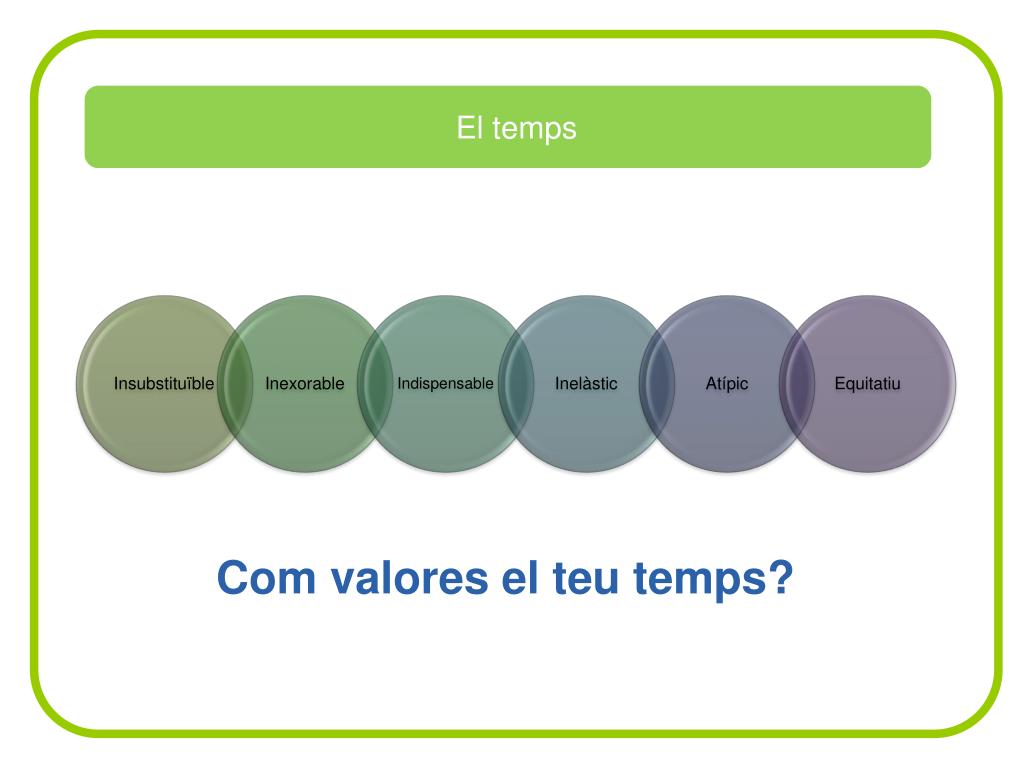 El temps

Insubstituïble

Inexorable

Indispensable

Inelàstic

Atípic

Equitatiu

Com valores el teu temps?